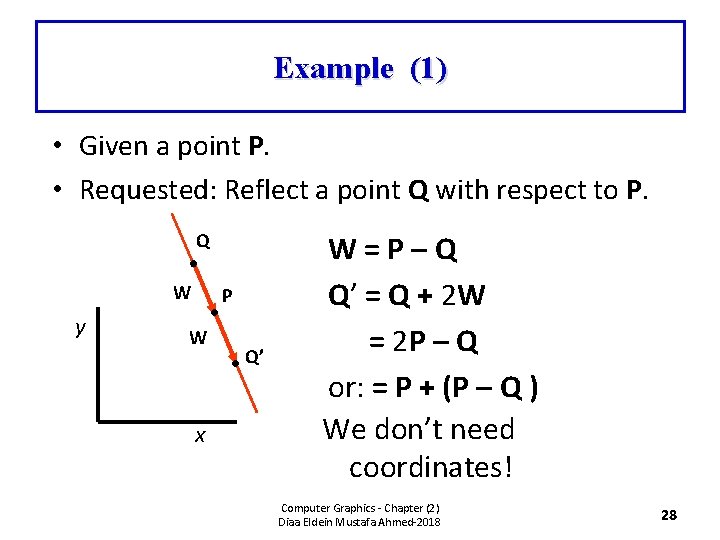 Example (1)

• Given a point **P**.

• Requested: Reflect a point **Q** with respect to **P**.

Q

W P

W

Q'

y

x

W = P – Q

Q' = Q + 2W

= 2P – Q

or: = P + (P – Q )

We don't need coordinates!

Computer Graphics - Chapter (2)
Diaa Eldein Mustafa Ahmed-2018

28